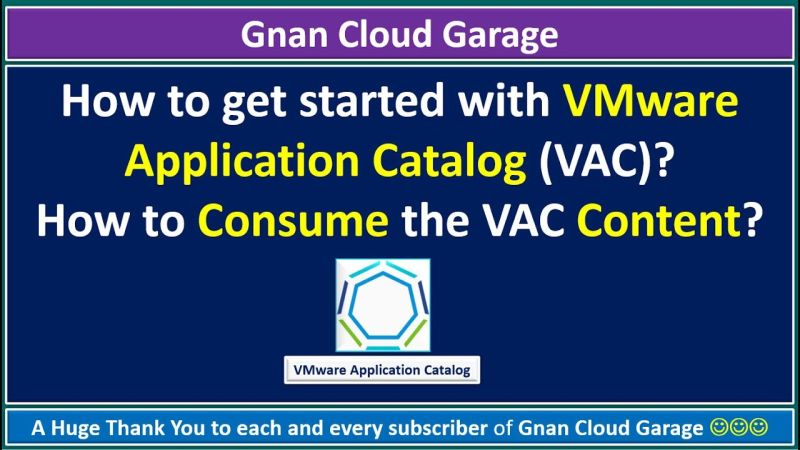 Gnan Cloud Garage

How to get started with VMware Application Catalog (VAC)?
How to Consume the VAC Content?

VMware Application Catalog

A Huge Thank You to each and every subscriber of Gnan Cloud Garage ☺☺☺